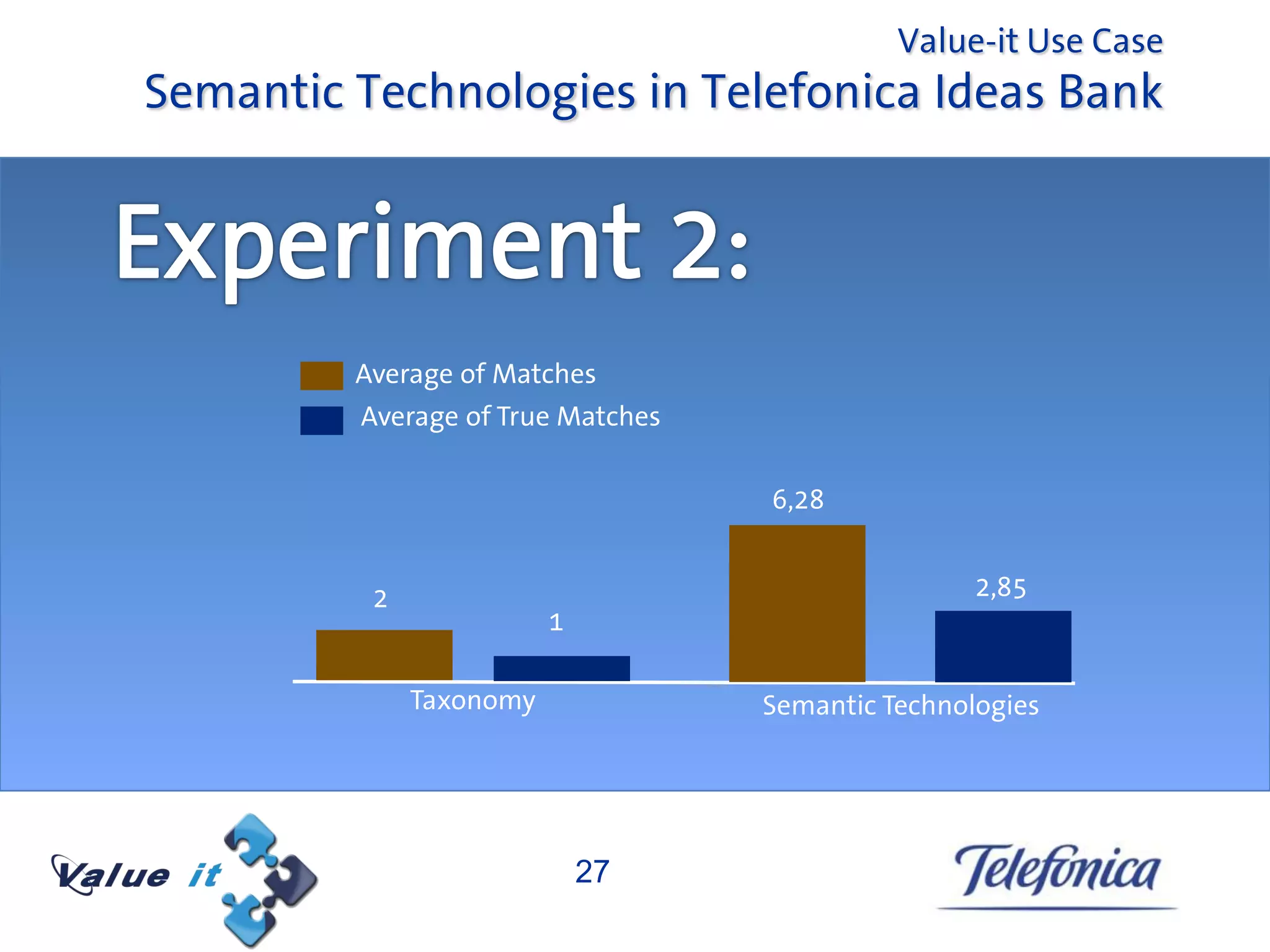 Value-it Use Case
Semantic Technologies in Telefonica Ideas Bank

Experiment 2:

Average of Matches
Average of True Matches

2
1
6,28
2,85

Taxonomy
Semantic Technologies

Value it

27

Telefonica